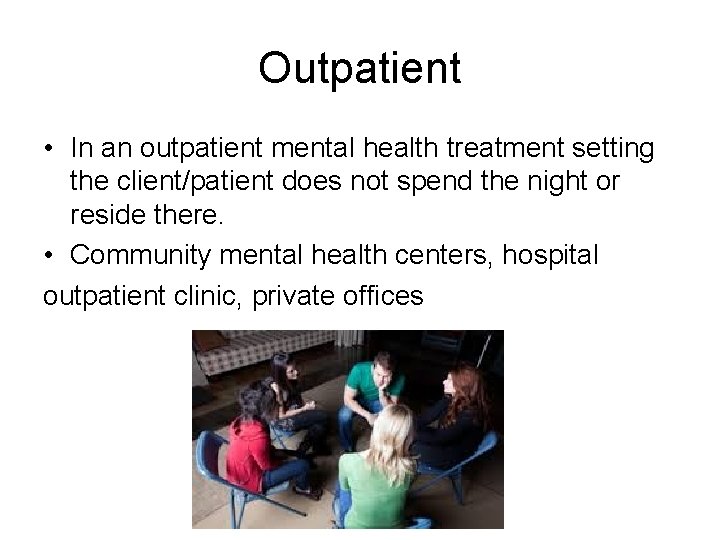 Outpatient

• In an outpatient mental health treatment setting the client/patient does not spend the night or reside there.

• Community mental health centers, hospital outpatient clinic, private offices